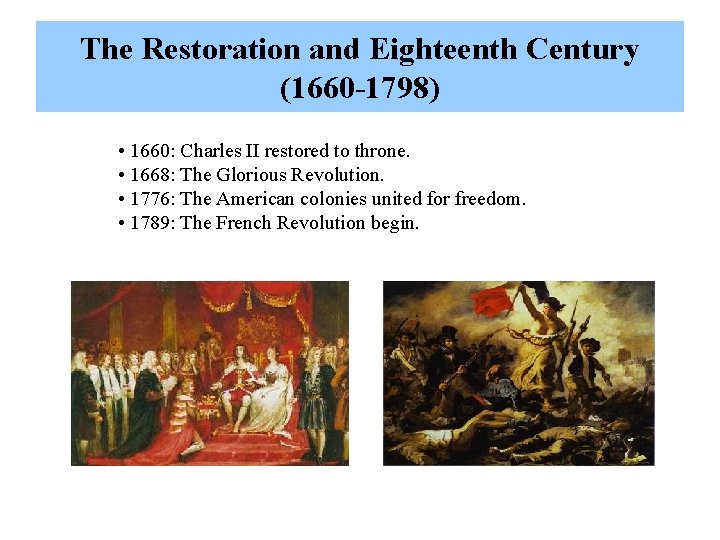 The Restoration and Eighteenth Century (1660-1798)

• 1660: Charles II restored to throne.
• 1668: The Glorious Revolution.
• 1776: The American colonies united for freedom.
• 1789: The French Revolution begin.